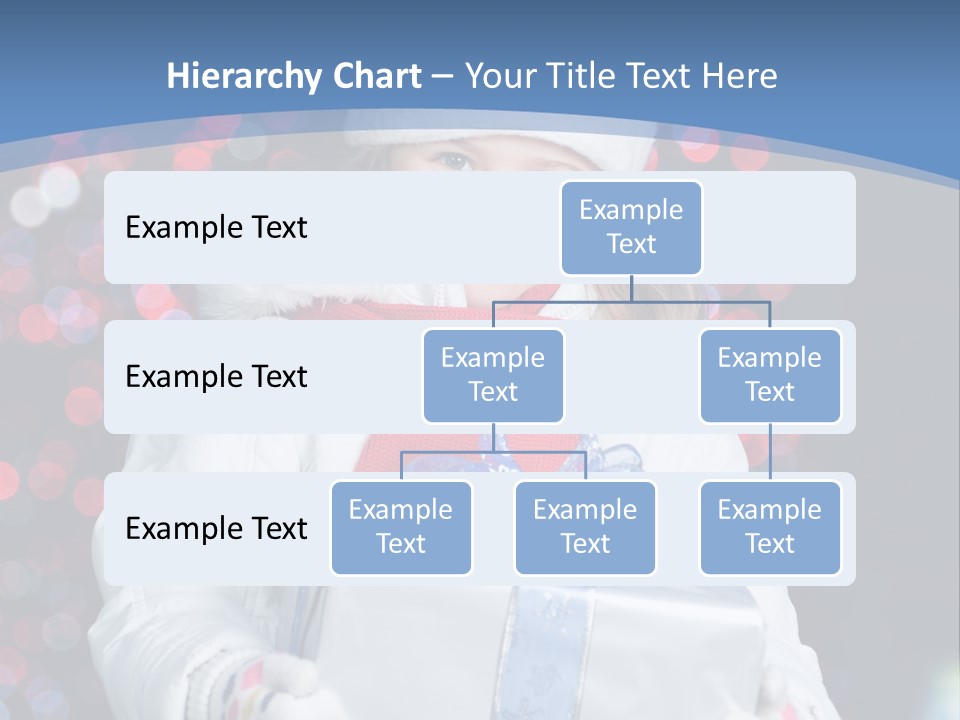 Hierarchy Chart – Your Title Text Here

Example Text

Example Text

Example Text

Example Text

Example Text

Example Text

Example Text

Example Text

Example Text